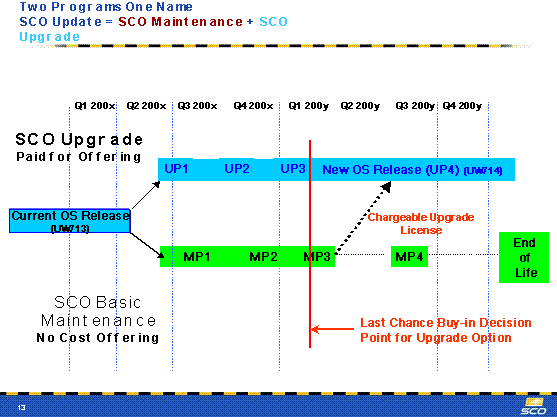 Two Programs One Name
SCO Update = SCO Maintenance + SCO Upgrade

Q1 200x Q2 200x Q3 200x Q4 200x Q1 200y Q2 200y Q3 200y Q4 200y

SCO Upgrade
Paid for Offering

UP1 UP2 UP3 New OS Release (UP4) (UW714)

Current OS Release (UW713)

Chargeable Upgrade License

MP1 MP2 MP3 MP4

End of Life

SCO Basic Maintenance
No Cost Offering

Last Chance Buy-in Decision Point for Upgrade Option

13

SCO